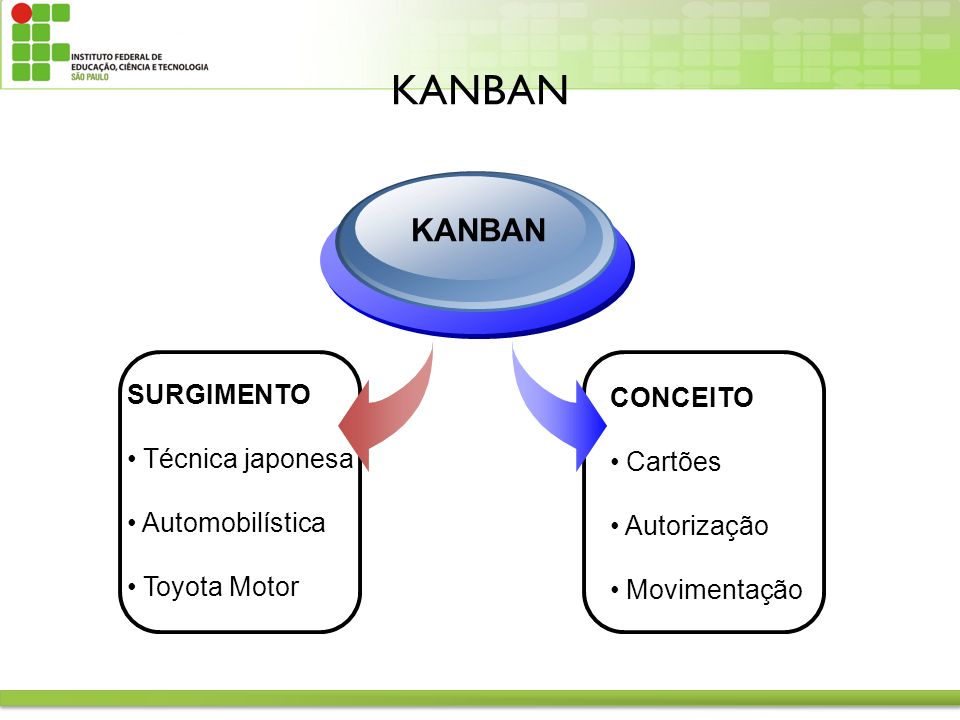 INSTITUTO FEDERAL DE EDUCAÇÃO, CIÊNCIA E TECNOLOGIA SÃO PAULO

KANBAN

KANBAN

SURGIMENTO

• Técnica japonesa

• Automobilística

• Toyota Motor

CONCEITO

• Cartões

• Autorização

• Movimentação